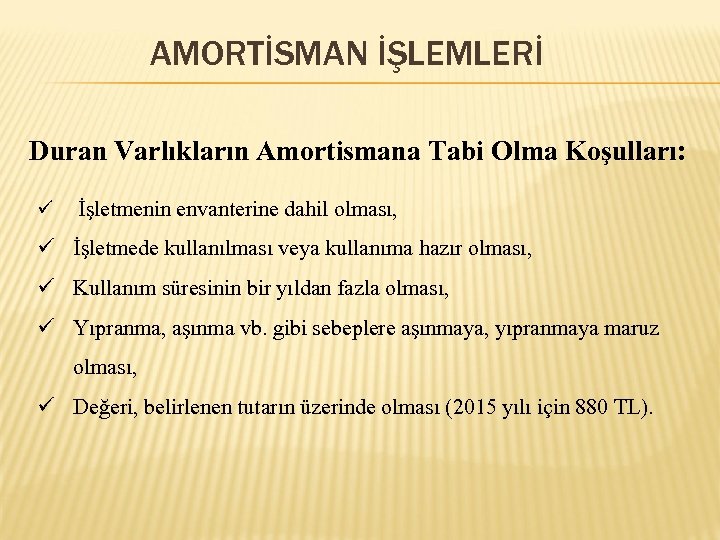 AMORTİSMAN İŞLEMLERİ

Duran Varlıkların Amortismana Tabi Olma Koşulları:

✓ İşletmenin envanterine dahil olması,

✓ İşletmede kullanılması veya kullanıma hazır olması,

✓ Kullanım süresinin bir yıldan fazla olması,

✓ Yıpranma, aşınma vb. gibi sebeplere aşınmaya, yıpranmaya maruz olması,

✓ Değeri, belirlenen tutarın üzerinde olması (2015 yılı için 880 TL).